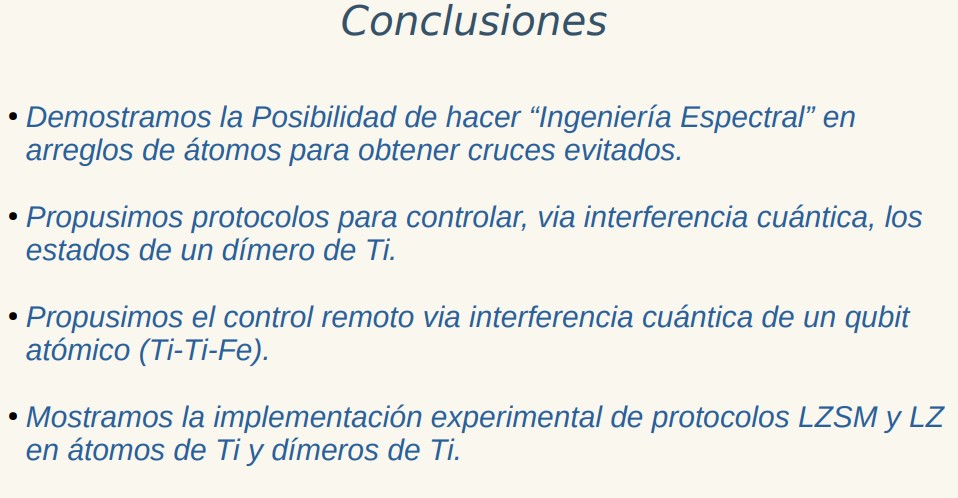 Conclusiones

• Demostramos la Posibilidad de hacer "Ingeniería Espectral" en arreglos de átomos para obtener cruces evitados.

• Propusimos protocolos para controlar, via interferencia cuántica, los estados de un dímero de Ti.

• Propusimos el control remoto via interferencia cuántica de un qubit atómico (Ti-Ti-Fe).

• Mostramos la implementación experimental de protocolos LZSM y LZ en átomos de Ti y dímeros de Ti.